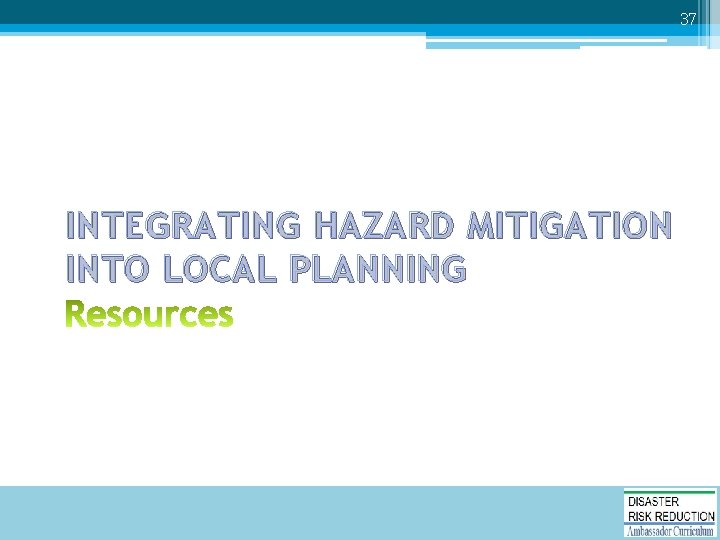 37

INTEGRATING HAZARD MITIGATION INTO LOCAL PLANNING
Resources

DISASTER
RISK REDUCTION
Ambassador Curriculum